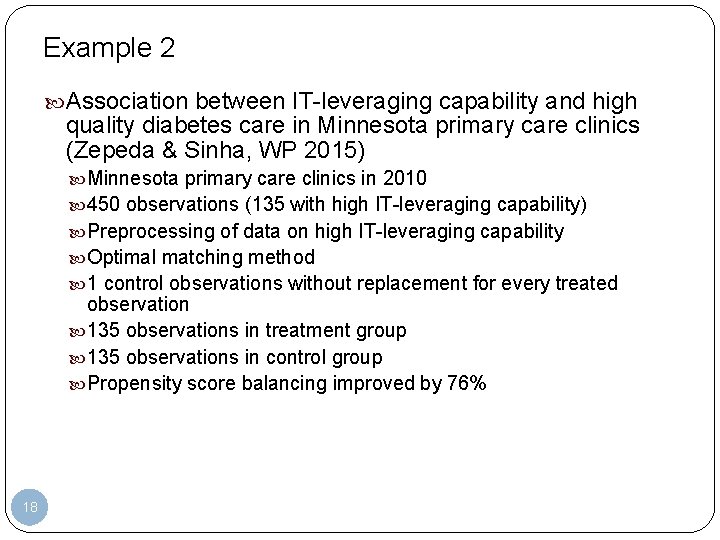 Example 2

Association between IT-leveraging capability and high quality diabetes care in Minnesota primary care clinics (Zepeda & Sinha, WP 2015)

Minnesota primary care clinics in 2010

450 observations (135 with high IT-leveraging capability)

Preprocessing of data on high IT-leveraging capability

Optimal matching method

1 control observations without replacement for every treated observation

135 observations in treatment group

135 observations in control group

Propensity score balancing improved by 76%

18